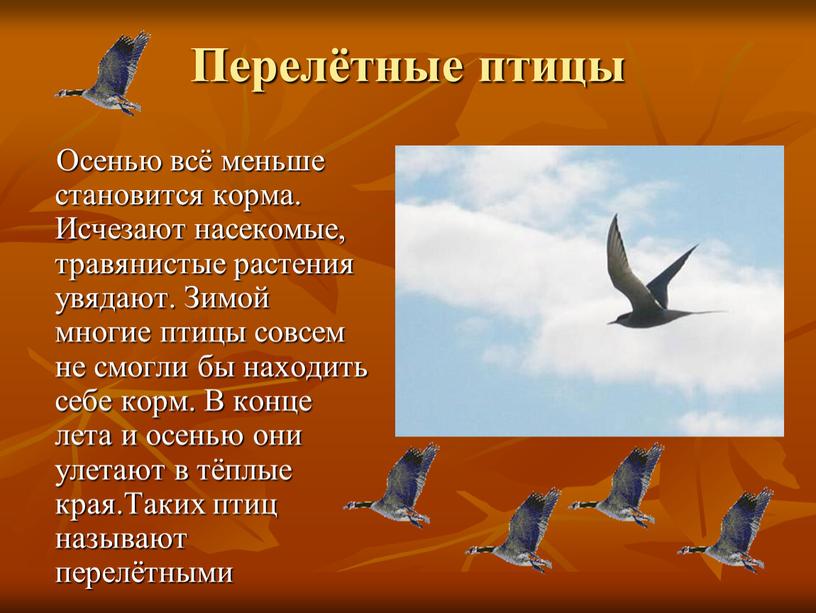 Перелётные птицы

Осенью всё меньше становится корма. Исчезают насекомые, травянистые растения увядают. Зимой многие птицы совсем не смогли бы находить себе корм. В конце лета и осенью они улетают в тёплые края.Таких птиц называют перелётными